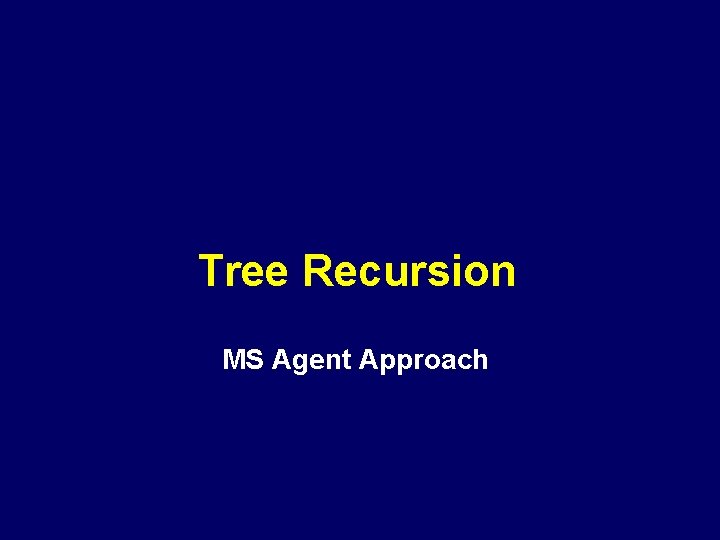 Tree Recursion

MS Agent Approach